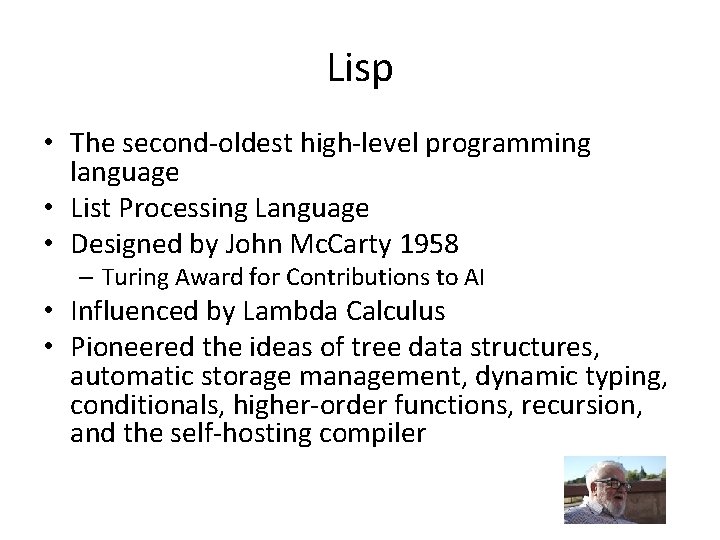 Lisp

• The second-oldest high-level programming language
• List Processing Language
• Designed by John McCarty 1958
– Turing Award for Contributions to AI
• Influenced by Lambda Calculus
• Pioneered the ideas of tree data structures, automatic storage management, dynamic typing, conditionals, higher-order functions, recursion, and the self-hosting compiler